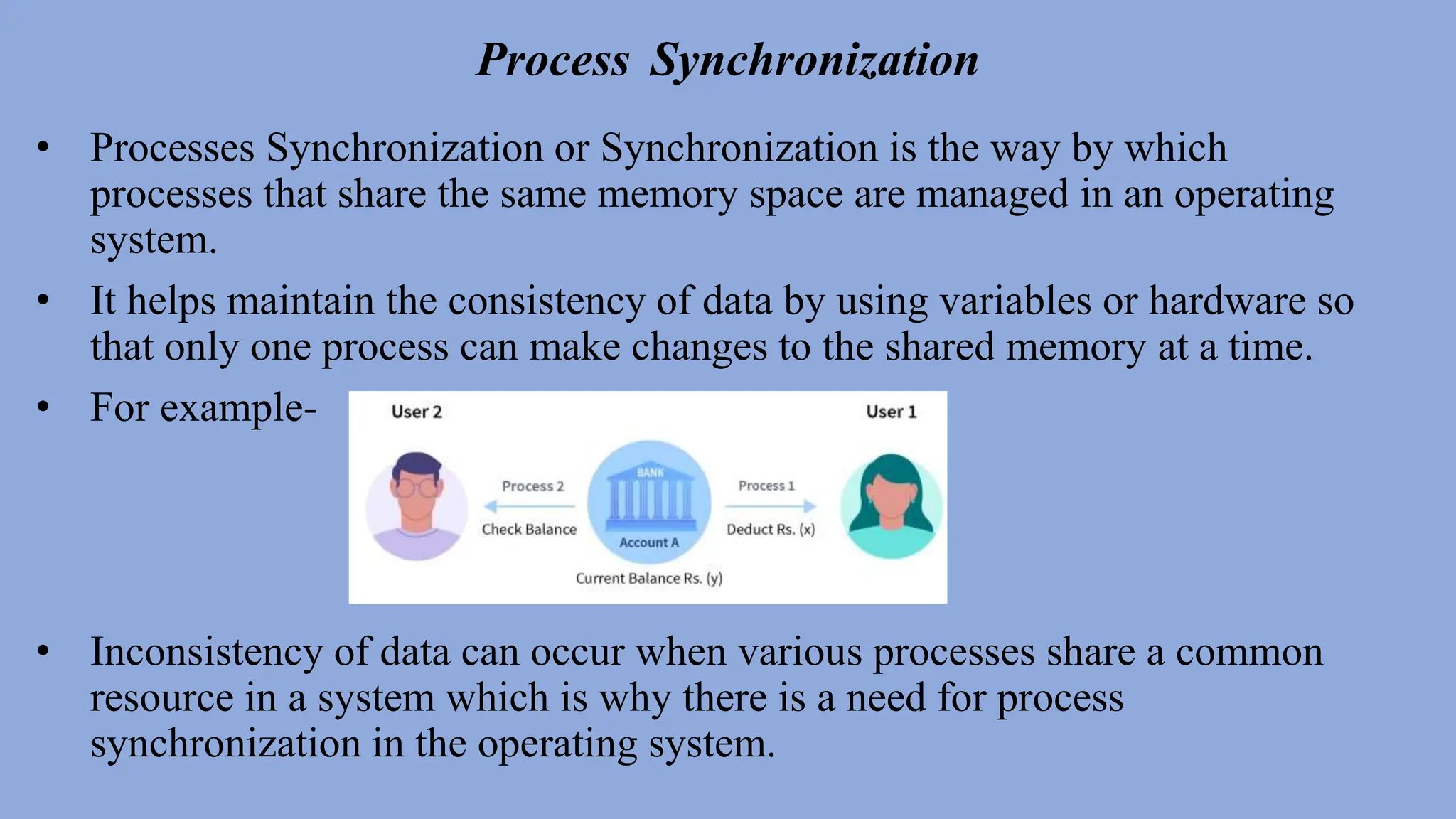 Process Synchronization

• Processes Synchronization or Synchronization is the way by which processes that share the same memory space are managed in an operating system.

• It helps maintain the consistency of data by using variables or hardware so that only one process can make changes to the shared memory at a time.

• For example-

User 2

User 1

Process 2

Check Balance

BANK

Account A

Process 1

Deduct Rs. (x)

Current Balance Rs. (y)

• Inconsistency of data can occur when various processes share a common resource in a system which is why there is a need for process synchronization in the operating system.